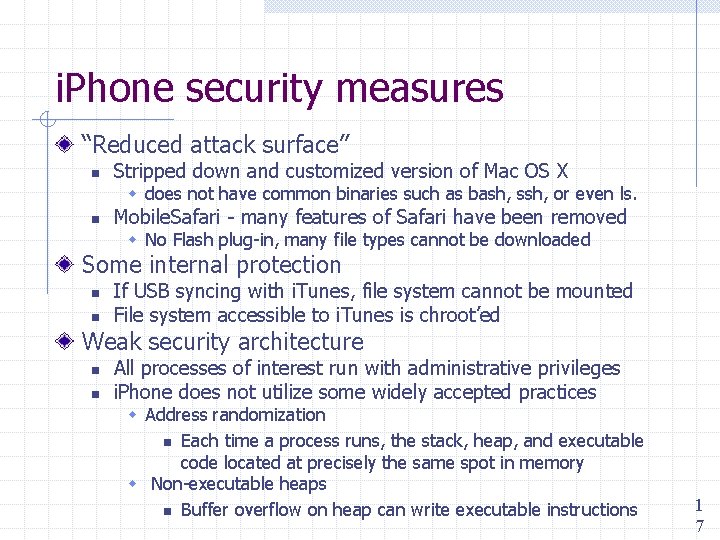 iPhone security measures

“Reduced attack surface”

Stripped down and customized version of Mac OS X

does not have common binaries such as bash, ssh, or even ls.

MobileSafari - many features of Safari have been removed

No Flash plug-in, many file types cannot be downloaded

Some internal protection

If USB syncing with iTunes, file system cannot be mounted

File system accessible to iTunes is chroot’ed

Weak security architecture

All processes of interest run with administrative privileges

iPhone does not utilize some widely accepted practices

Address randomization

Each time a process runs, the stack, heap, and executable code located at precisely the same spot in memory

Non-executable heaps

Buffer overflow on heap can write executable instructions

17